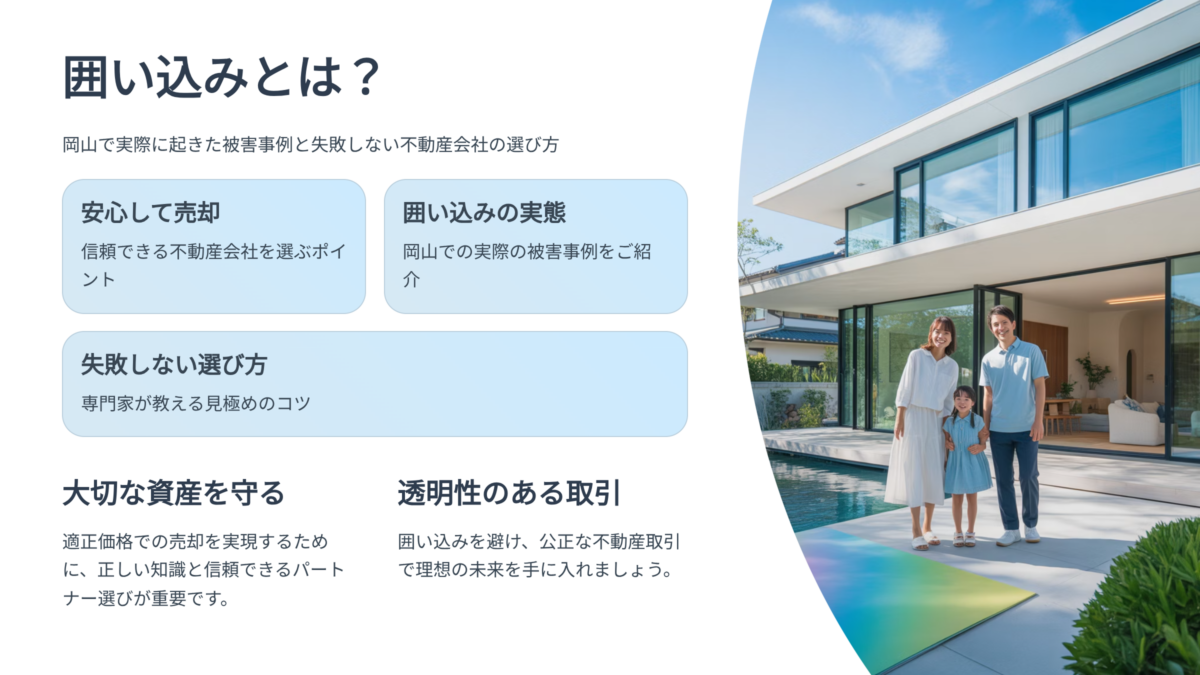 囲い込みとは？

岡山で実際に起きた被害事例と失敗しない不動産会社の選び方

安心して売却

信頼できる不動産会社を選ぶポイント

囲い込みの実態

岡山での実際の被害事例をご紹介

失敗しない選び方

専門家が教える見極めのコツ

大切な資産を守る

適正価格での売却を実現するために、正しい知識と信頼できるパートナー選びが重要です。

透明性のある取引

囲い込みを避け、公正な不動産取引で理想の未来を手に入れましょう。